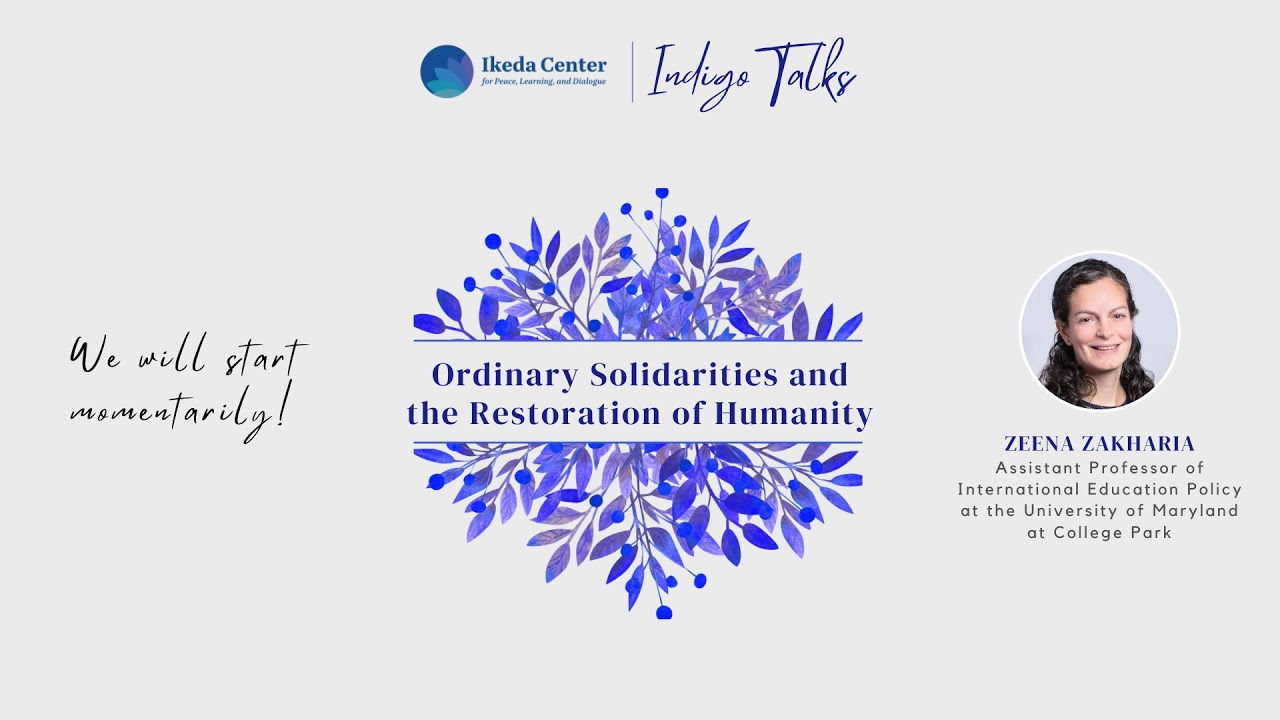 Ikeda Center
for Peace, Learning, and Dialogue

Indigo Talks

We will start momentarily!

Ordinary Solidarities and the Restoration of Humanity

ZEENA ZAKHARIA
Assistant Professor of International Education Policy at the University of Maryland at College Park